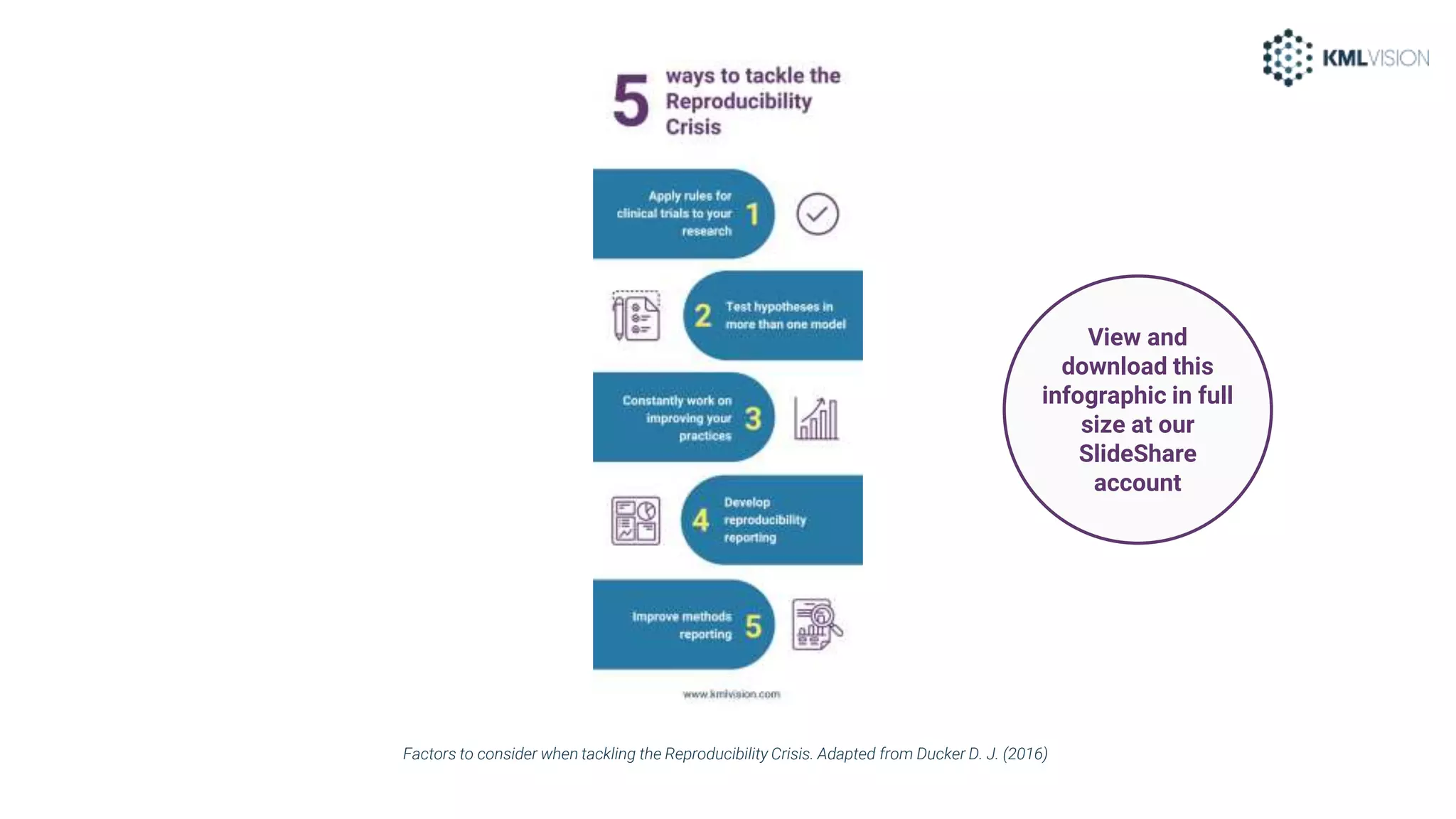 KMLVISION

5 ways to tackle the Reproducibility Crisis

Apply rules for clinical trials to your research 1

2 Test hypotheses in more than one model

Constantly work on improving your practices 3

4 Develop reproducibility reporting

Improve methods reporting 5

www.kmlvision.com

View and download this infographic in full size at our SlideShare account

Factors to consider when tackling the Reproducibility Crisis. Adapted from Ducker D. J. (2016)